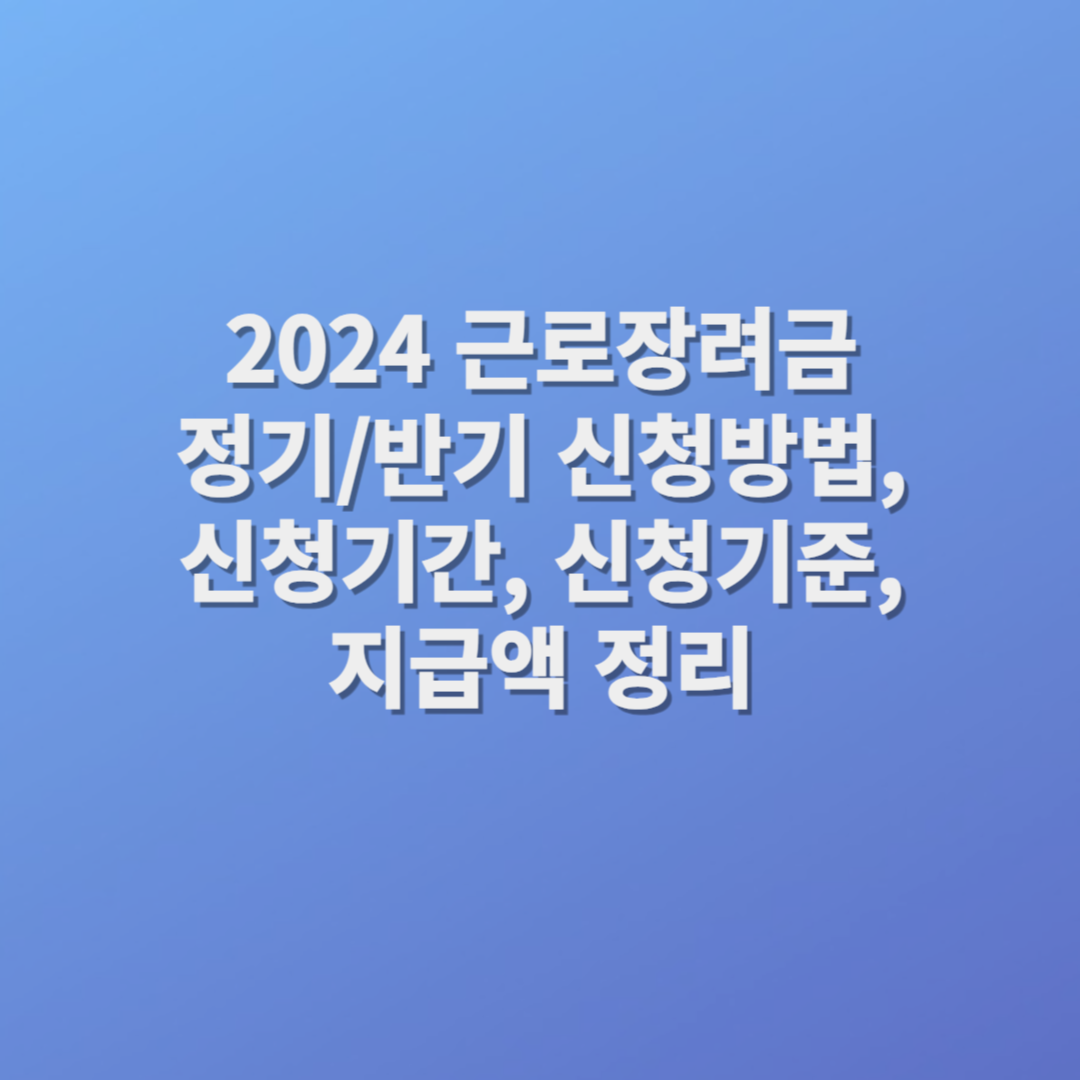 2024 근로장려금 정기/반기 신청방법, 신청기간, 신청기준, 지급액 정리